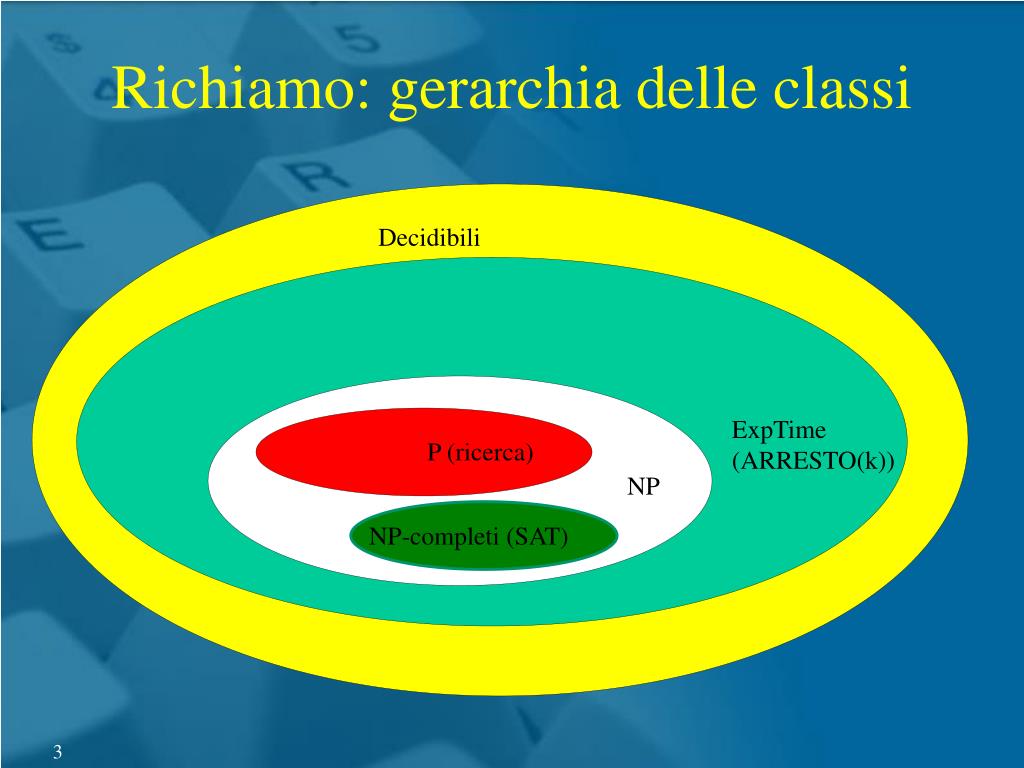 Richiamo: gerarchia delle classi

Decidibili

ExpTime
(ARRESTO(k))

P (ricerca)

NP

NP-completi (SAT)

3